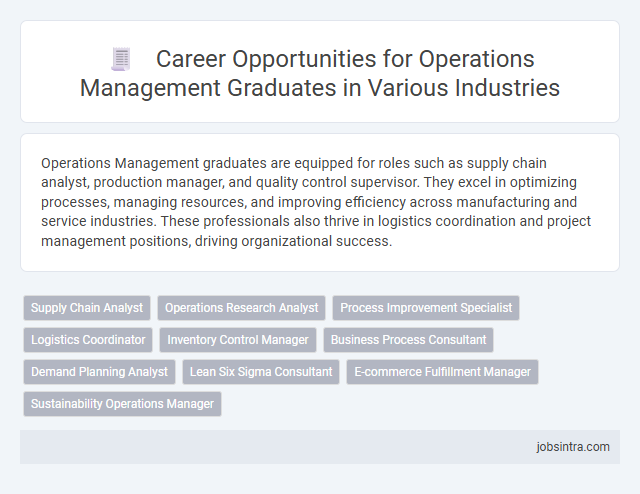 Career Opportunities for Operations Management Graduates in Various Industries

Operations Management graduates are equipped for roles such as supply chain analyst, production manager, and quality control supervisor. They excel in optimizing processes, managing resources, and improving efficiency across manufacturing and service industries. These professionals also thrive in logistics coordination and project management positions, driving organizational success.

Supply Chain Analyst
Operations Research Analyst
Process Improvement Specialist
Logistics Coordinator
Inventory Control Manager
Business Process Consultant
Demand Planning Analyst
Lean Six Sigma Consultant
E-commerce Fulfillment Manager
Sustainability Operations Manager

jobsintra.com